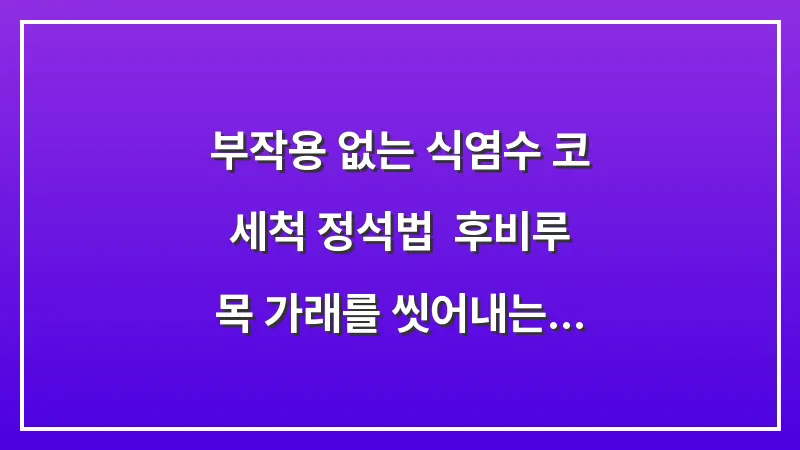 부작용 없는 식염수 코 세척 정석법  후비루 목 가래를 씻어내는...